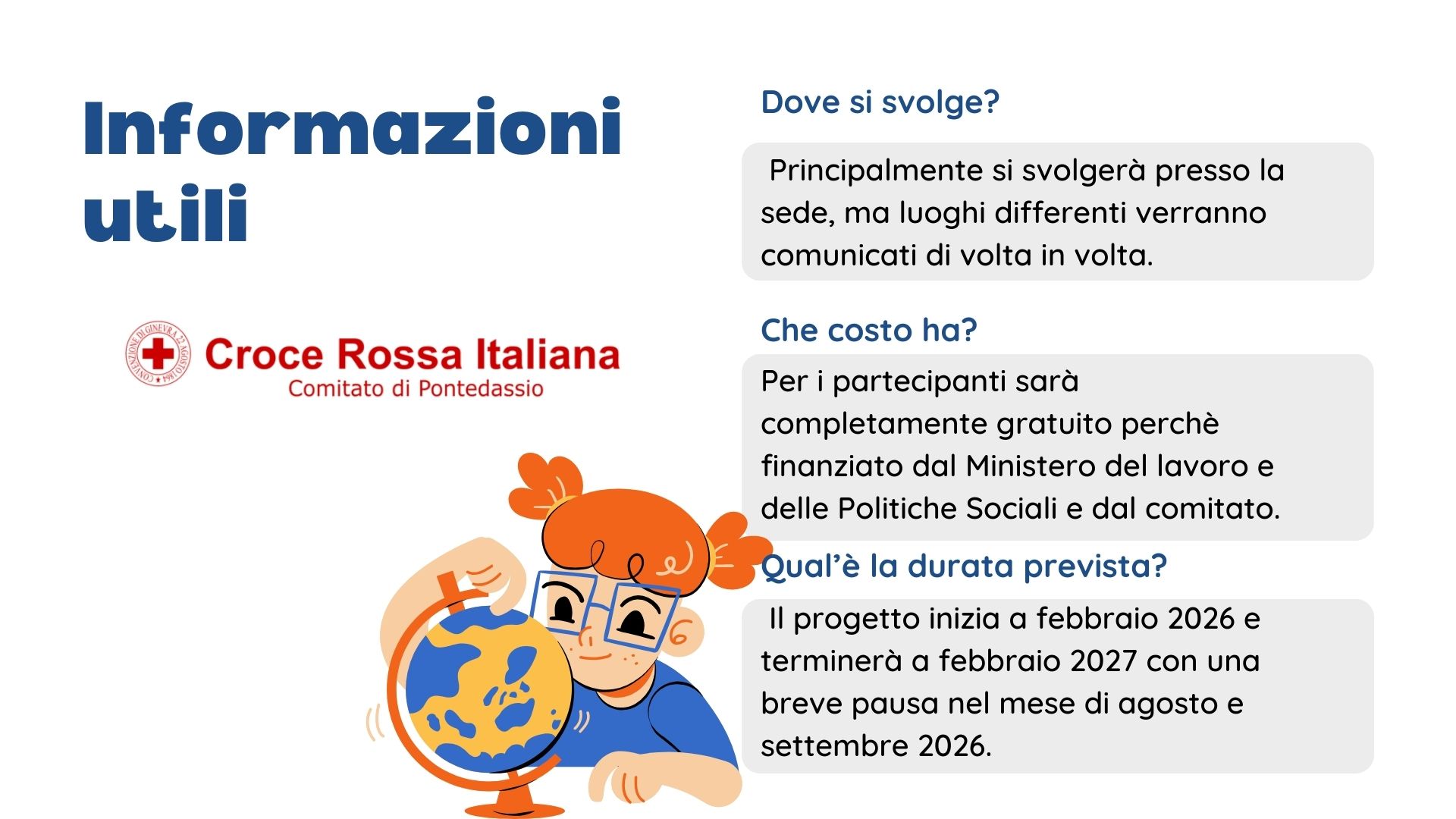 Informazioni utili

CONVENZIONE DI GINEVRA 22 AGOSTO 1864

Croce Rossa Italiana
Comitato di Pontedassio

Dove si svolge?

Principalmente si svolgerà presso la sede, ma luoghi differenti verranno comunicati di volta in volta.

Che costo ha?

Per i partecipanti sarà completamente gratuito perchè finanziato dal Ministero del lavoro e delle Politiche Sociali e dal comitato.

Qual'è la durata prevista?

Il progetto inizia a febbraio 2026 e terminerà a febbraio 2027 con una breve pausa nel mese di agosto e settembre 2026.